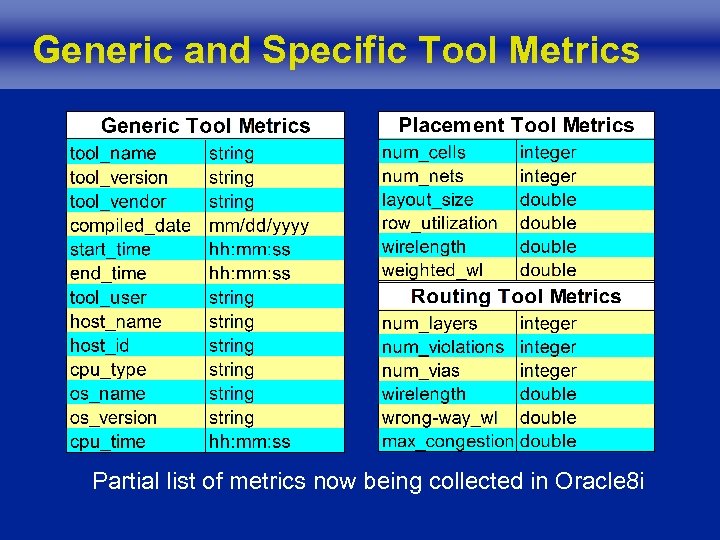 Generic and Specific Tool Metrics

| Generic Tool Metrics | |
|---|---|
| tool_name | string |
| tool_version | string |
| tool_vendor | string |
| compiled_date | mm/dd/yyyy |
| start_time | hh:mm:ss |
| end_time | hh:mm:ss |
| tool_user | string |
| host_name | string |
| host_id | string |
| cpu_type | string |
| os_name | string |
| os_version | string |
| cpu_time | hh:mm:ss |

| Placement Tool Metrics | |
|---|---|
| num_cells | integer |
| num_nets | integer |
| layout_size | double |
| row_utilization | double |
| wirelength | double |
| weighted_wl | double |

| Routing Tool Metrics | |
|---|---|
| num_layers | integer |
| num_violations | integer |
| num_vias | integer |
| wirelength | double |
| wrong-way_wl | double |
| max_congestion | double |

Partial list of metrics now being collected in Oracle8i